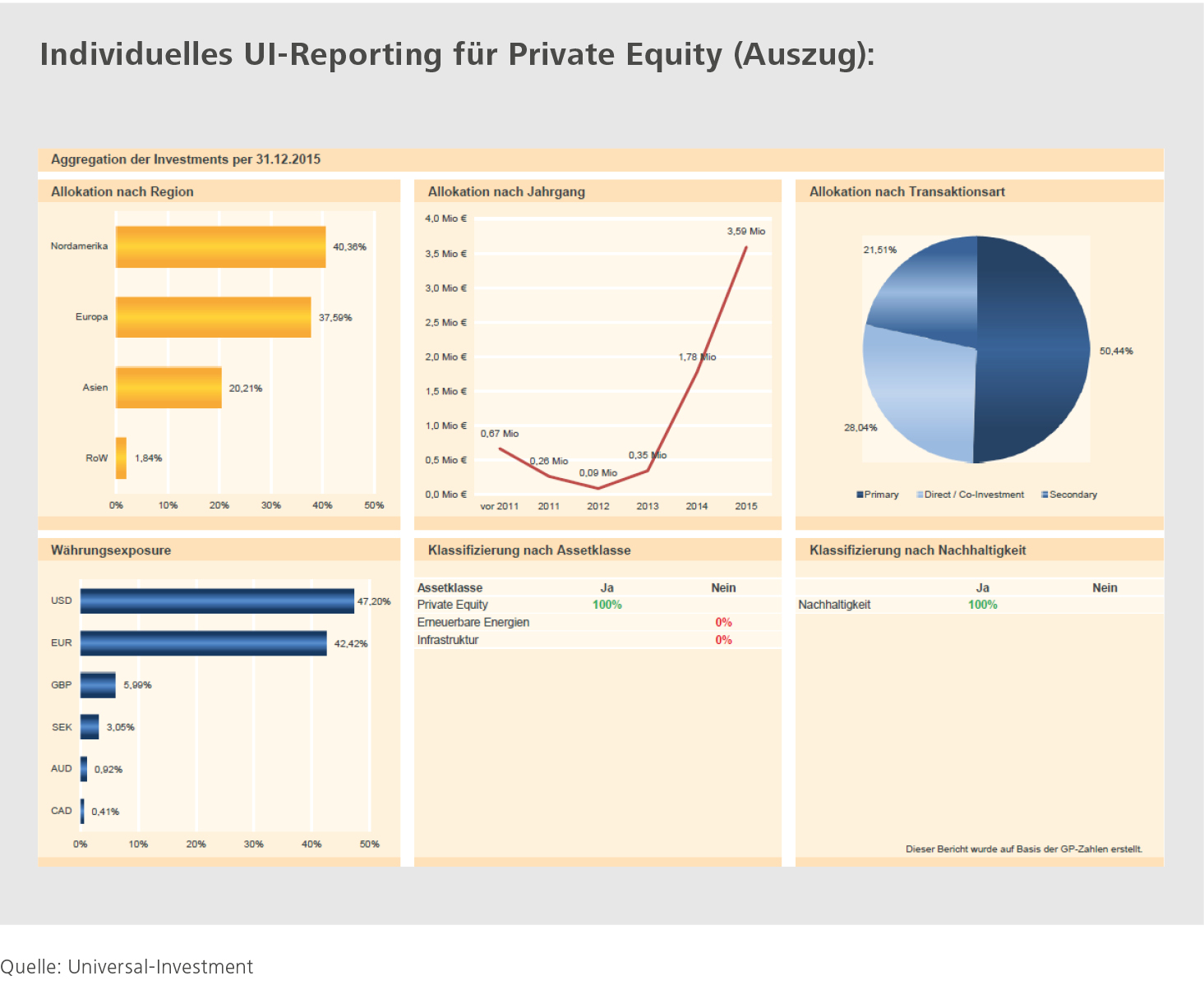 Individuelles UI-Reporting für Private Equity (Auszug):

Aggregation der Investments per 31.12.2015

Allokation nach Region

Nordamerika 40,36%
Europa 37,59%
Asien 20,21%
RoW 1,84%
0% 10% 20% 30% 40% 50%

Allokation nach Jahrgang

4,0 Mio €
3,5 Mio €
3,0 Mio €
2,5 Mio €
2,0 Mio €
1,5 Mio €
1,0 Mio €
0,5 Mio €
0,0 Mio €
0,67 Mio
0,26 Mio
0,09 Mio
0,35 Mio
1,78 Mio
3,59 Mio
vor 2011 2011 2012 2013 2014 2015

Allokation nach Transaktionsart

21,51%
50,44%
28,04%
Primary Direct / Co-Investment Secondary

Währungsexposure

USD 47,20%
EUR 42,42%
GBP 5,99%
SEK 3,05%
AUD 0,92%
CAD 0,41%
0% 10% 20% 30% 40% 50%

Klassifizierung nach Assetklasse

| Assetklasse | Ja | Nein |
|---|---|---|
| Private Equity | 100% | |
| Erneuerbare Energien | | 0% |
| Infrastruktur | | 0% |

Klassifizierung nach Nachhaltigkeit

| | Ja | Nein |
|---|---|---|
| Nachhaltigkeit | 100% | |

Dieser Bericht wurde auf Basis der GP-Zahlen erstellt.

Quelle: Universal-Investment